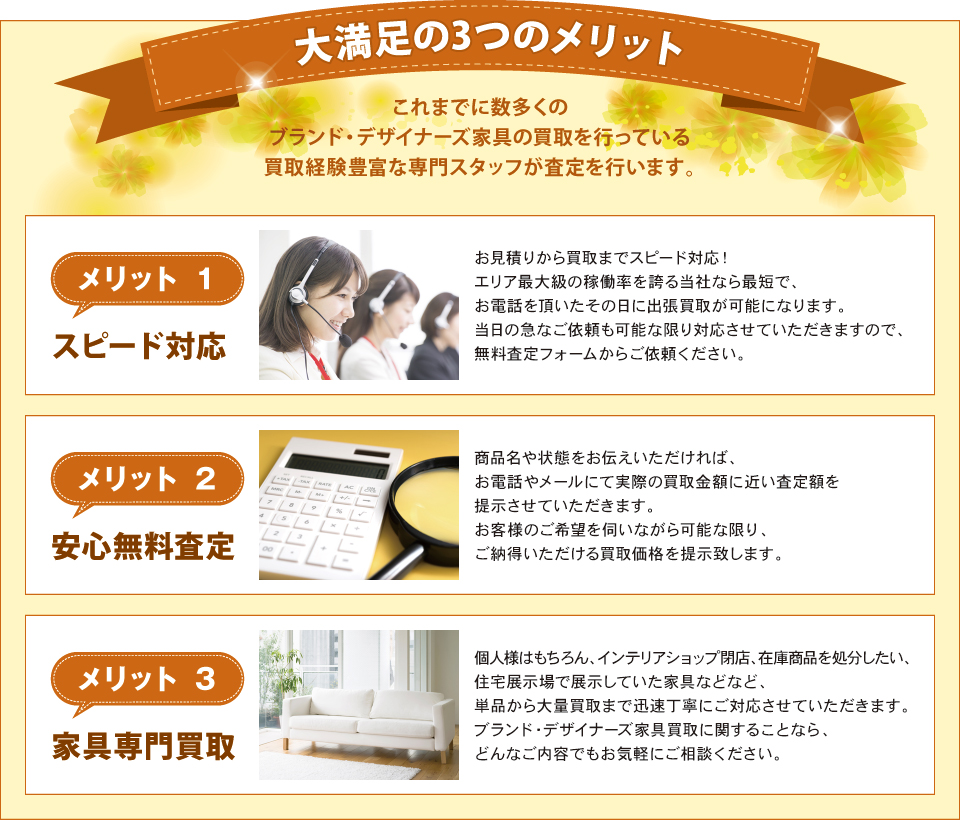 大満足の3つのメリット

これまでに数多くの
ブランド・デザイナーズ家具の買取を行っている
買取経験豊富な専門スタッフが査定を行います。

メリット 1

スピード対応

お見積りから買取までスピード対応！
エリア最大級の稼働率を誇る当社なら最短で、
お電話を頂いたその日に出張買取が可能になります。
当日の急なご依頼も可能な限り対応させていただきますので、
無料査定フォームからご依頼ください。

メリット 2

安心無料査定

商品名や状態をお伝えいただければ、
お電話やメールにて実際の買取金額に近い査定額を
提示させていただきます。
お客様のご希望を伺いながら可能な限り、
ご納得いただける買取価格を提示致します。

メリット 3

家具専門買取

個人様はもちろん、インテリアショップ閉店、在庫商品を処分したい、
住宅展示場で展示していた家具などなど、
単品から大量買取まで迅速丁寧にご対応させていただきます。
ブランド・デザイナーズ家具買取に関することなら、
どんなご内容でもお気軽にご相談ください。